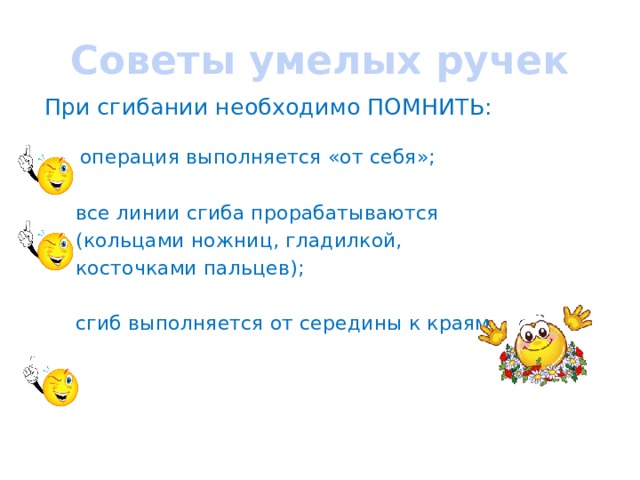 Советы умелых ручек

При сгибании необходимо ПОМНИТЬ:

операция выполняется «от себя»;

все линии сгиба прорабатываются (кольцами ножниц, гладилкой, косточками пальцев);

сгиб выполняется от середины к краям